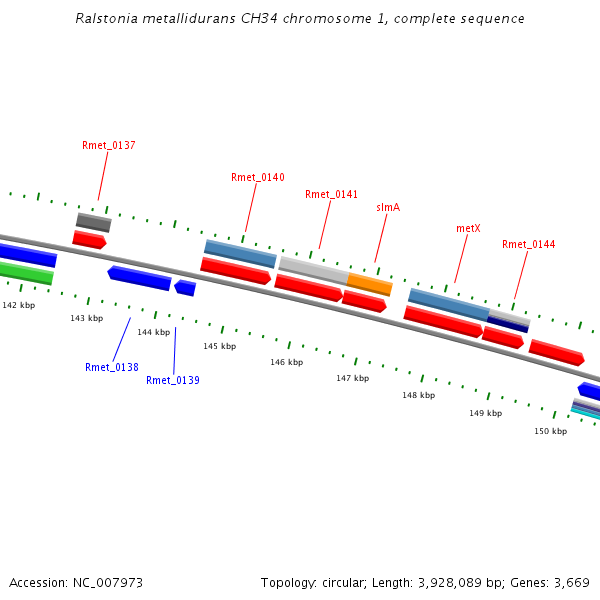 Ralstonia metallidurans CH34 chromosome 1, complete sequence

Rmet_0137

Rmet_0140

Rmet_0141

slmA

metX

Rmet_0144

142 kbp

143 kbp

144 kbp

145 kbp

146 kbp

147 kbp

148 kbp

149 kbp

150 kbp

Rmet_0138

Rmet_0139

Accession: NC_007973

Topology: circular; Length: 3,928,089 bp; Genes: 3,669